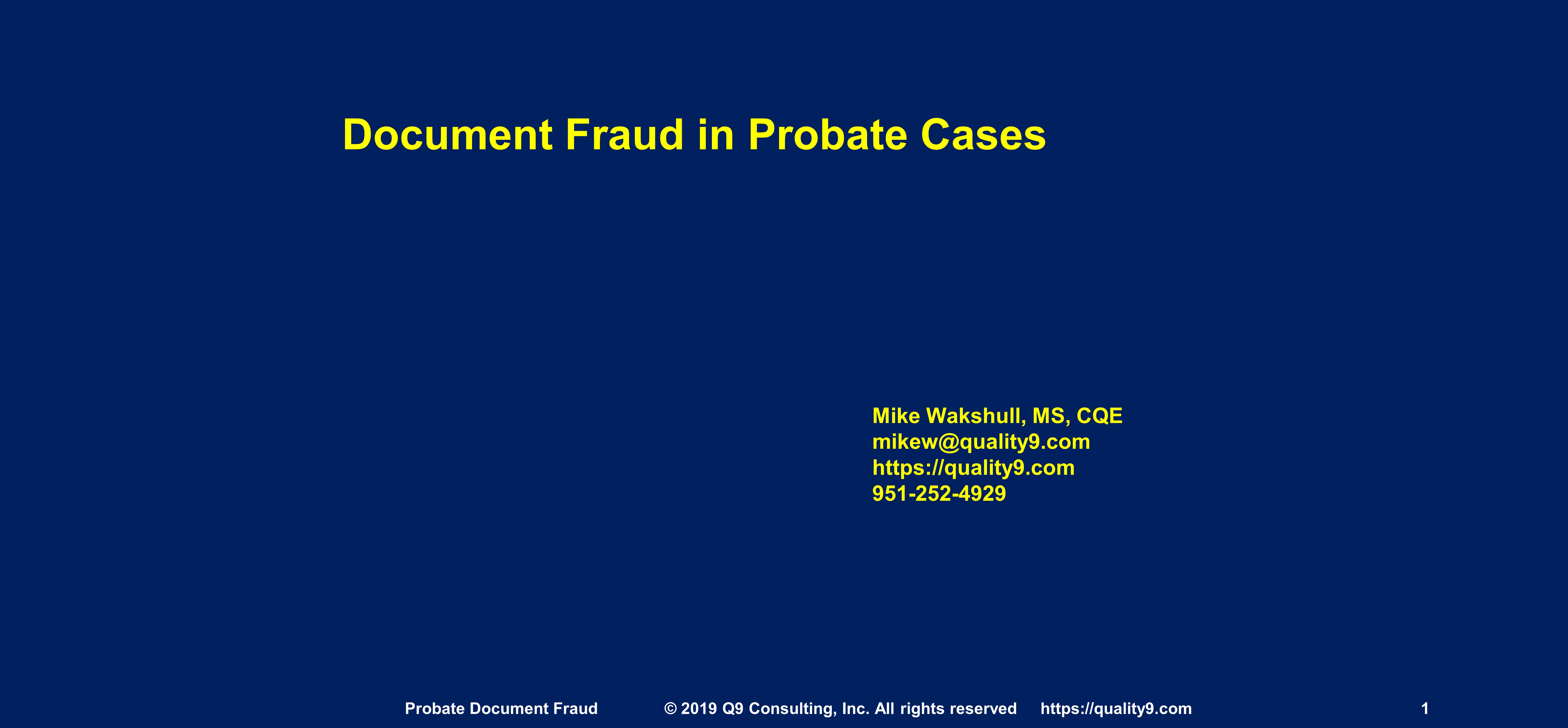 Document Fraud in Probate Cases

Mike Wakshull, MS, CQE
mikew@quality9.com
https://quality9.com
951-252-4929

Probate Document Fraud © 2019 Q9 Consulting, Inc. All rights reserved https://quality9.com 1